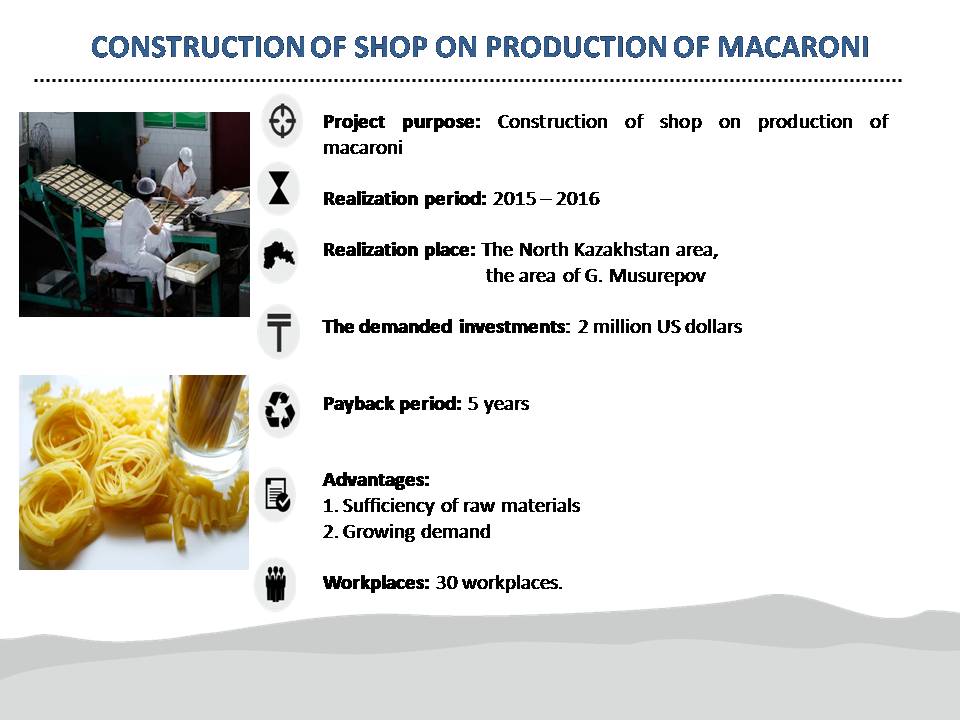 CONSTRUCTION OF SHOP ON PRODUCTION OF MACARONI

Project purpose: Construction of shop on production of macaroni

Realization period: 2015 – 2016

Realization place: The North Kazakhstan area, the area of G. Musurepov

The demanded investments: 2 million US dollars

Payback period: 5 years

Advantages:
1. Sufficiency of raw materials
2. Growing demand

Workplaces: 30 workplaces.